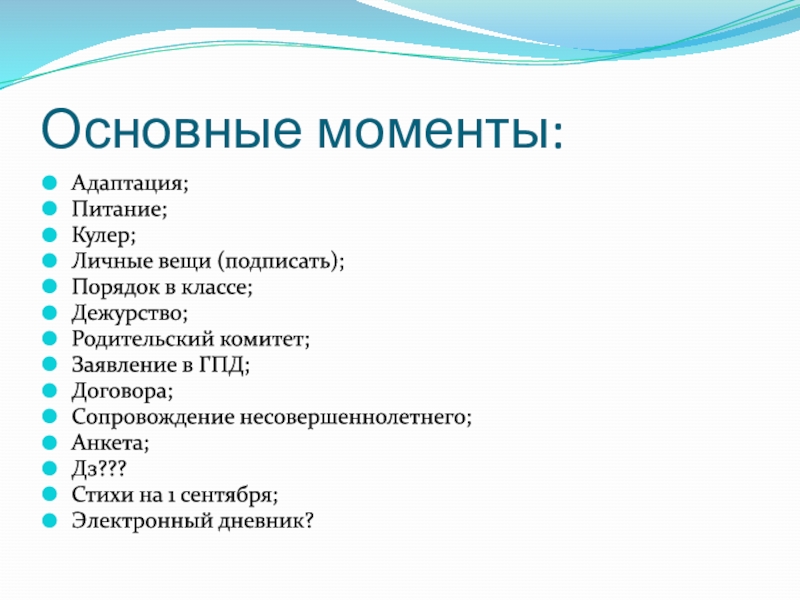 Основные моменты:

- Адаптация;
- Питание;
- Кулер;
- Личные вещи (подписать);
- Порядок в классе;
- Дежурство;
- Родительский комитет;
- Заявление в ГПД;
- Договора;
- Сопровождение несовершеннолетнего;
- Анкета;
- Дз???
- Стихи на 1 сентября;
- Электронный дневник?